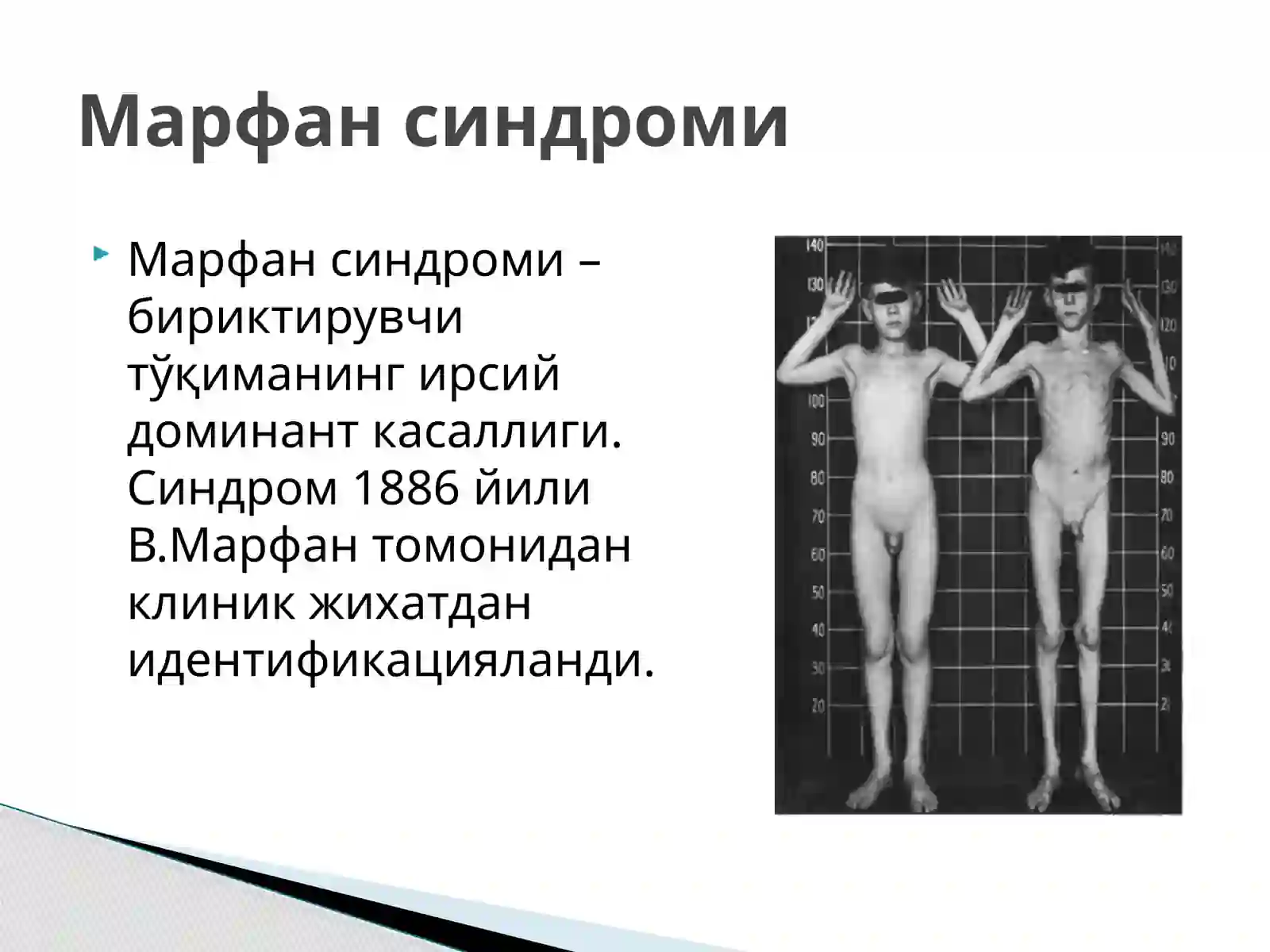 Марфан синдроми

Марфан синдроми – бириктирувчи тўқиманинг ирсий доминант касаллиги. Синдром 1886 йили В.Марфан томонидан клиник жихатдан идентификацияланди.

140
130
100
90
80
70
60
50
40
30
20

140
130
120
10
90
80
70
60
50
4
3
2